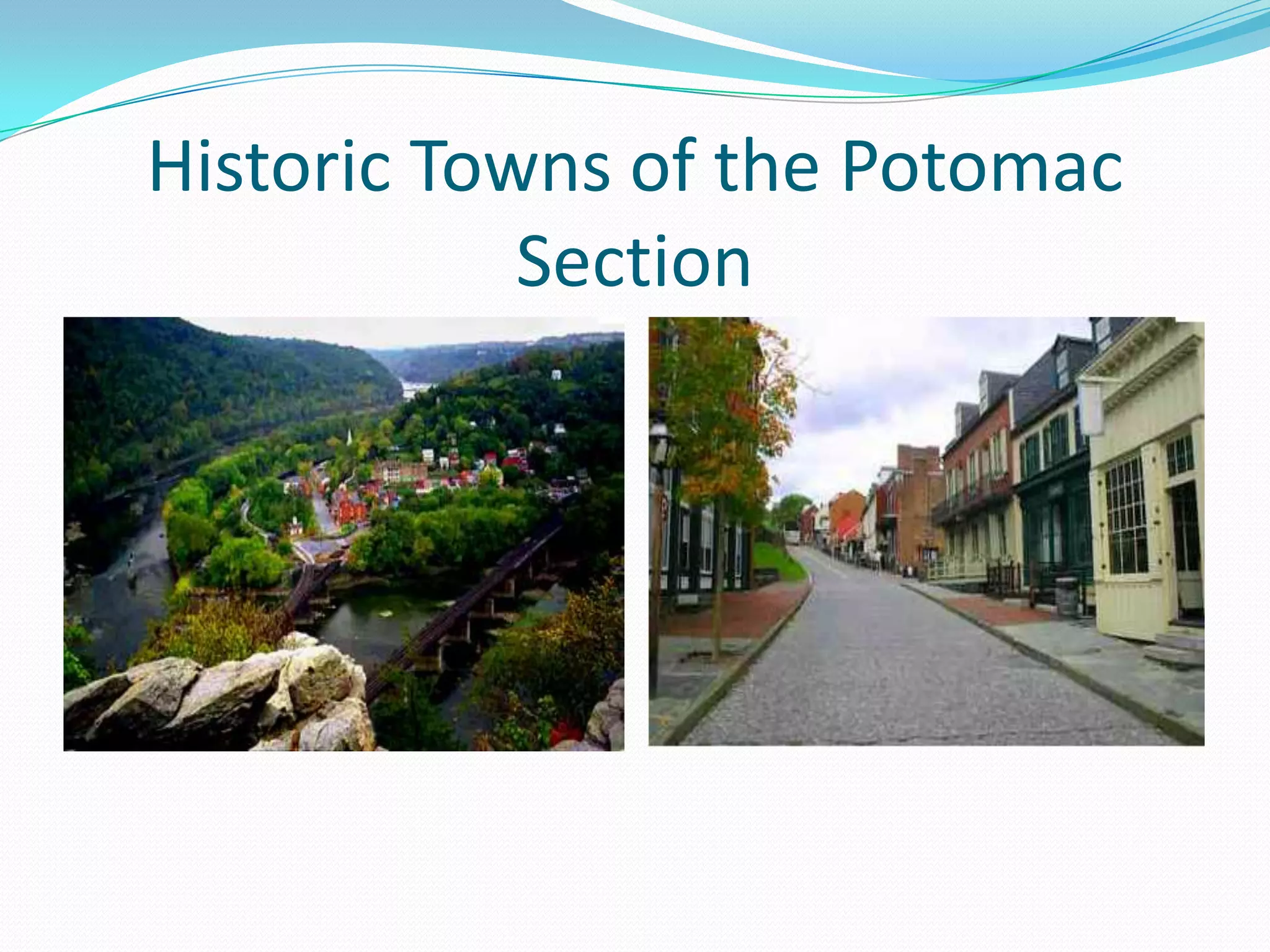 Historic Towns of the Potomac Section